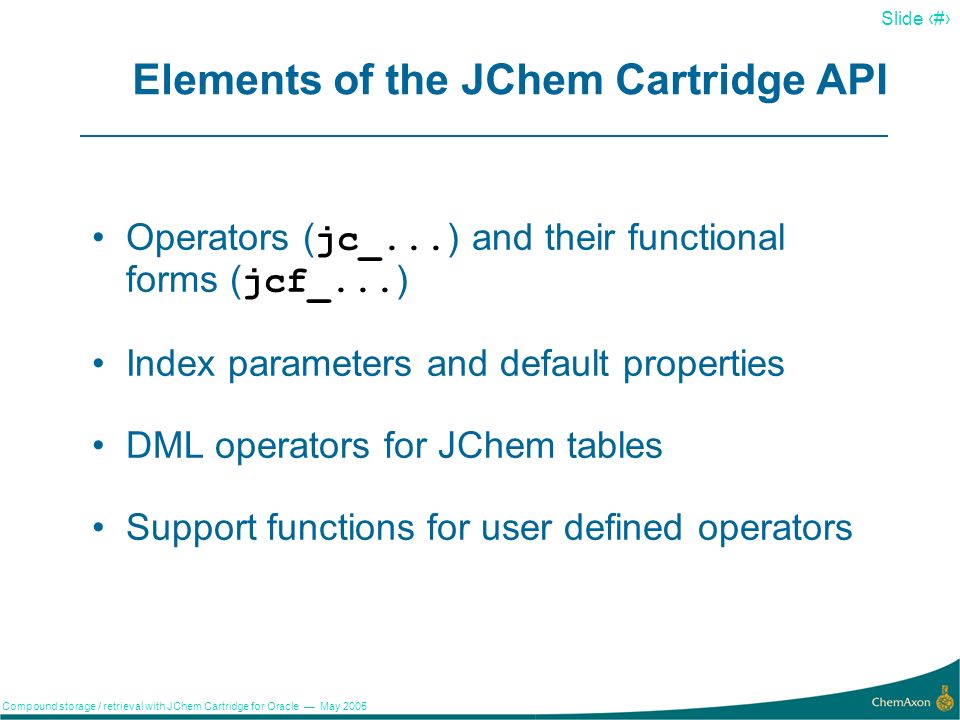 Slide ‹#›

Elements of the JChem Cartridge API

• Operators (jc_...) and their functional forms (jcf_...)

• Index parameters and default properties

• DML operators for JChem tables

• Support functions for user defined operators

Compound storage / retrieval with JChem Cartridge for Oracle — May 2005

ChemAxon